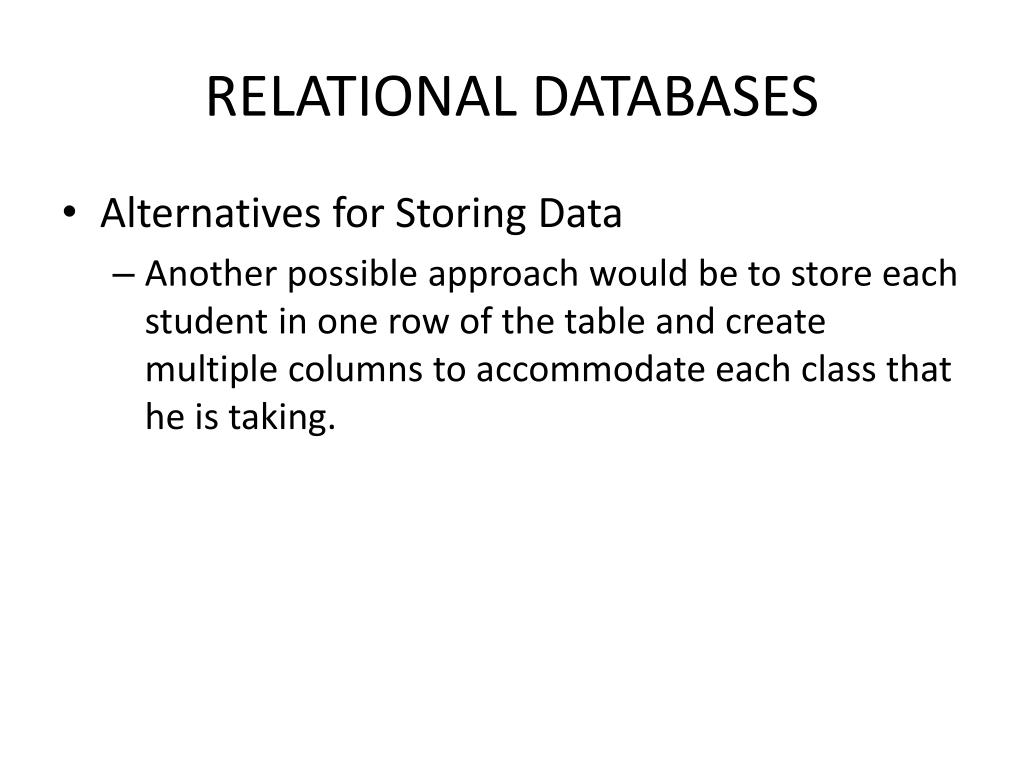 RELATIONAL DATABASES

• Alternatives for Storing Data
– Another possible approach would be to store each student in one row of the table and create multiple columns to accommodate each class that he is taking.